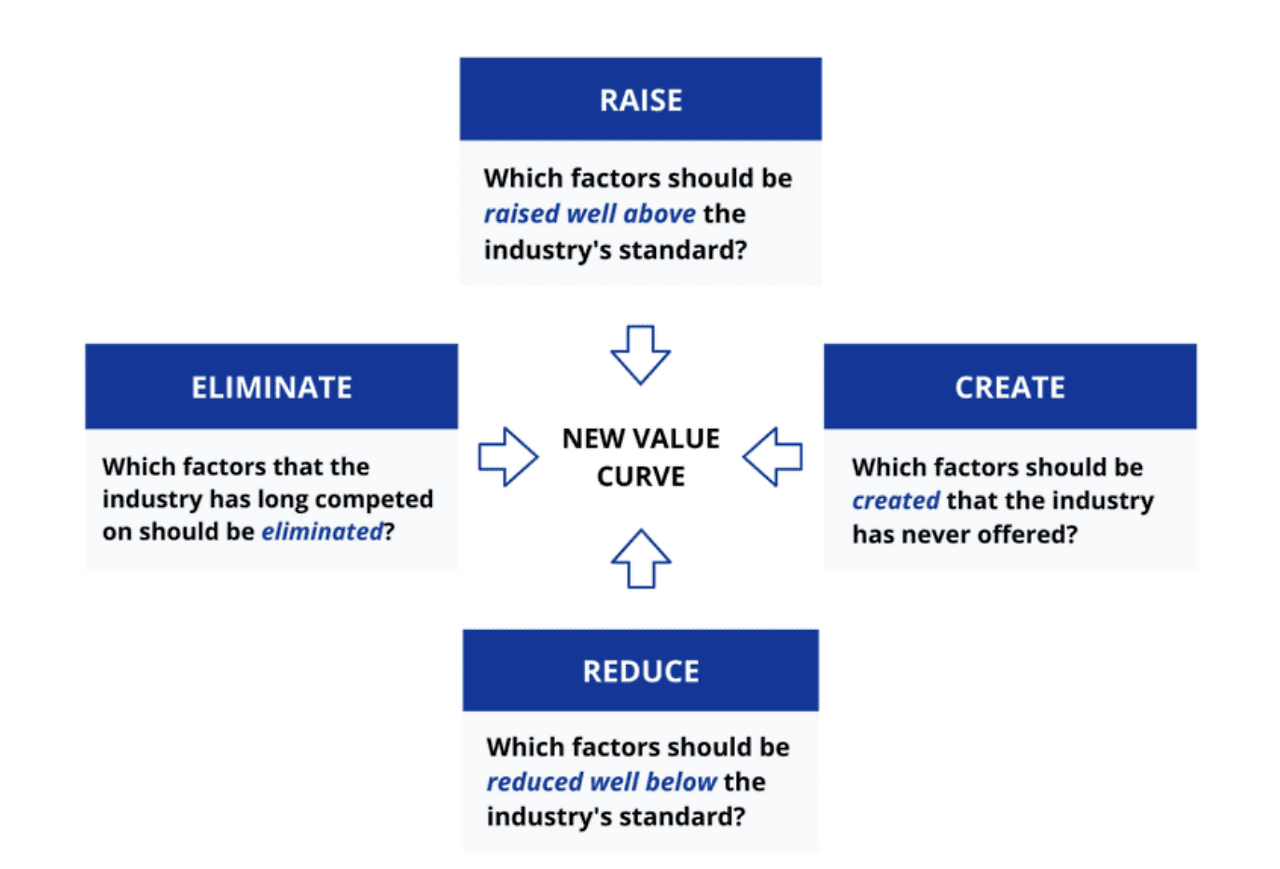 RAISE

Which factors should be raised well above the industry's standard?

ELIMINATE

Which factors that the industry has long competed on should be eliminated?

NEW VALUE CURVE

CREATE

Which factors should be created that the industry has never offered?

REDUCE

Which factors should be reduced well below the industry's standard?